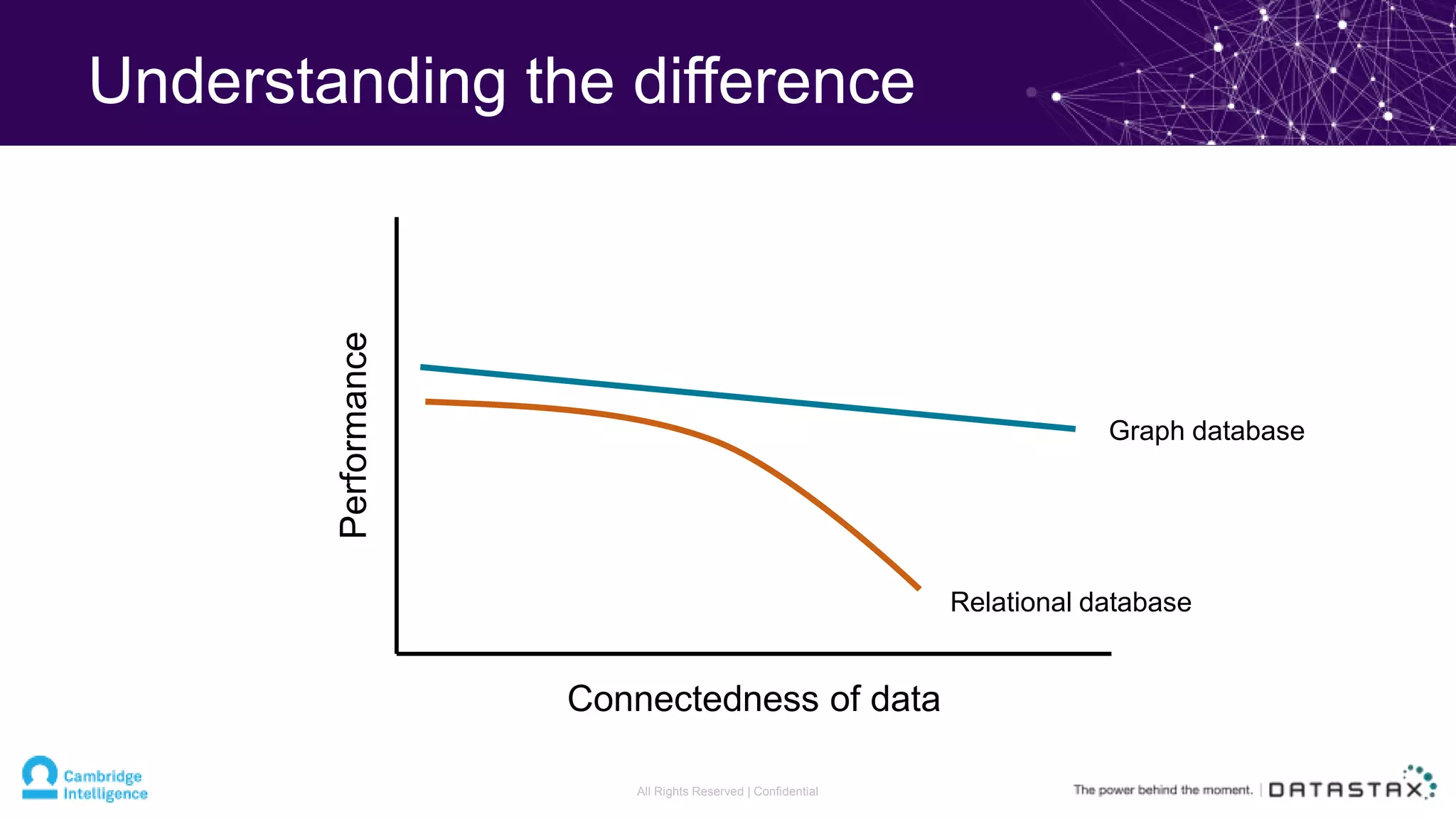 Understanding the difference

Performance

Graph database

Relational database

Connectedness of data

Cambridge Intelligence

All Rights Reserved | Confidential

The power behind the moment. | DATASTAX